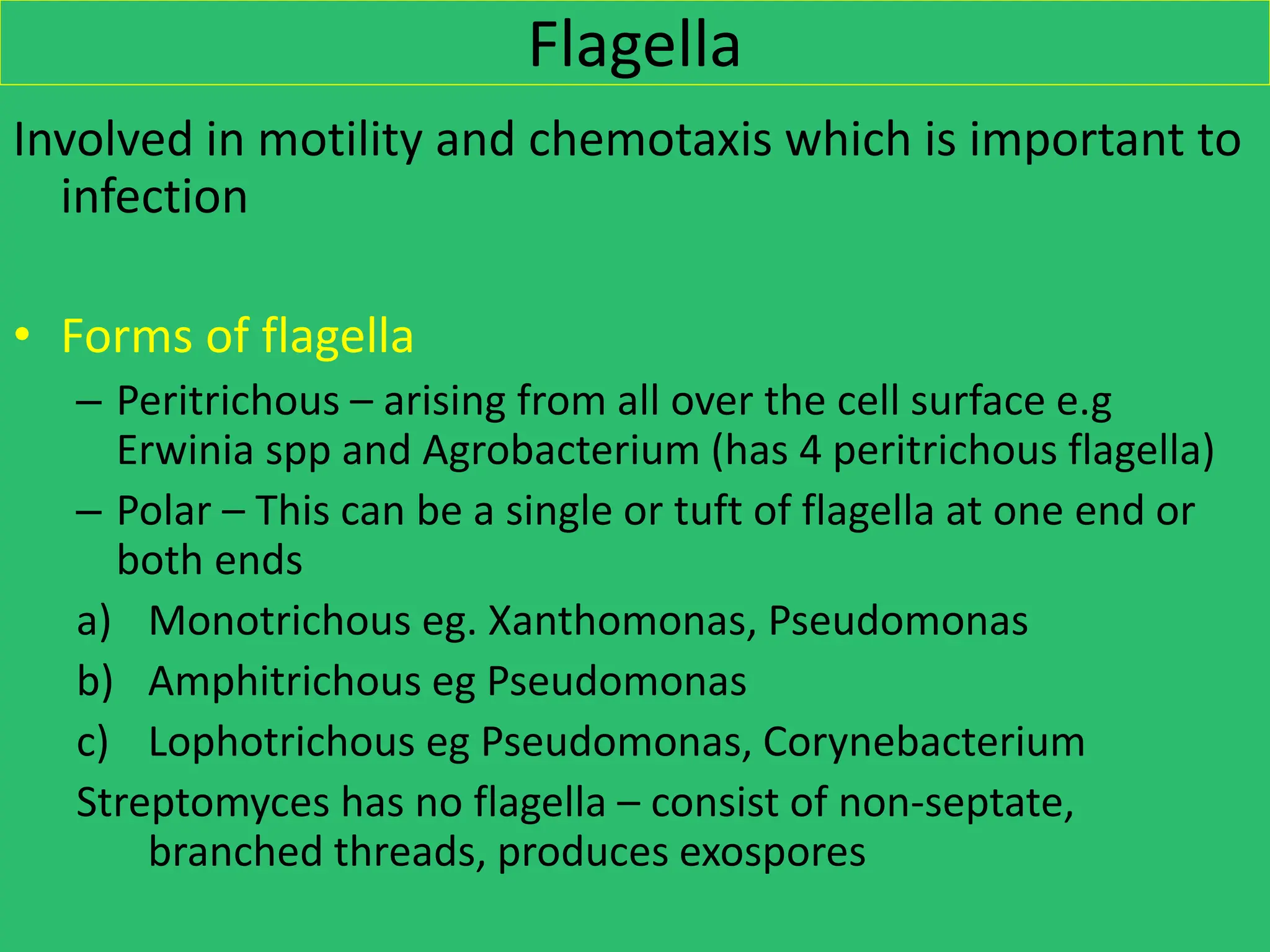 Flagella

Involved in motility and chemotaxis which is important to infection

• Forms of flagella

– Peritrichous – arising from all over the cell surface e.g Erwinia spp and Agrobacterium (has 4 peritrichous flagella)

– Polar – This can be a single or tuft of flagella at one end or both ends

a) Monotrichous eg. Xanthomonas, Pseudomonas

b) Amphitrichous eg Pseudomonas

c) Lophotrichous eg Pseudomonas, Corynebacterium

Streptomyces has no flagella – consist of non-septate, branched threads, produces exospores